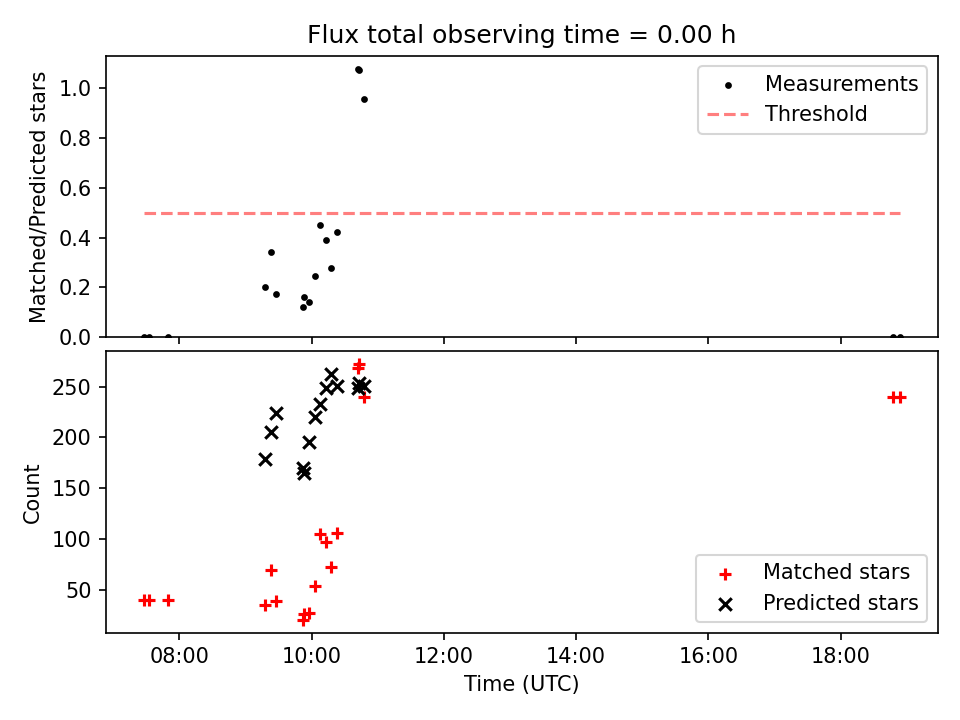 Flux total observing time = 0.00 h

Matched/Predicted stars

1.0
0.8
0.6
0.4
0.2
0.0

Measurements
Threshold

Count

250
200
150
100
50

Matched stars
Predicted stars

08:00
10:00
12:00
14:00
16:00
18:00

Time (UTC)